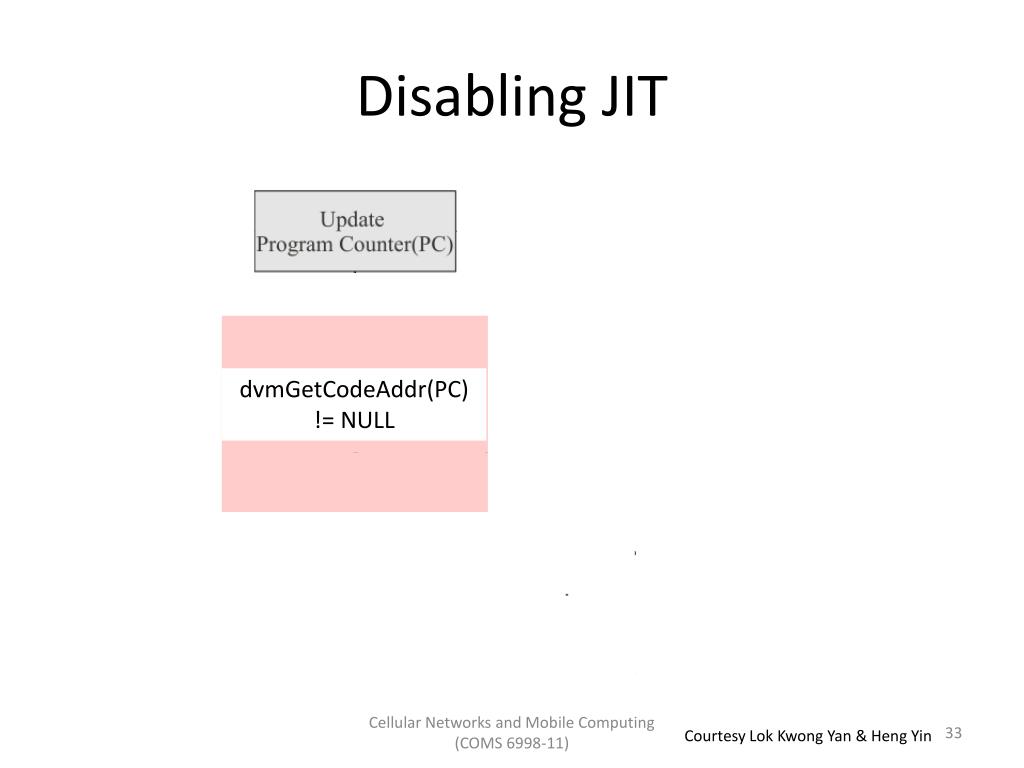 Disabling JIT

Update
Program Counter(PC)

dvmGetCodeAddr(PC)
!= NULL

Cellular Networks and Mobile Computing
(COMS 6998-11)

Courtesy Lok Kwong Yan & Heng Yin

33